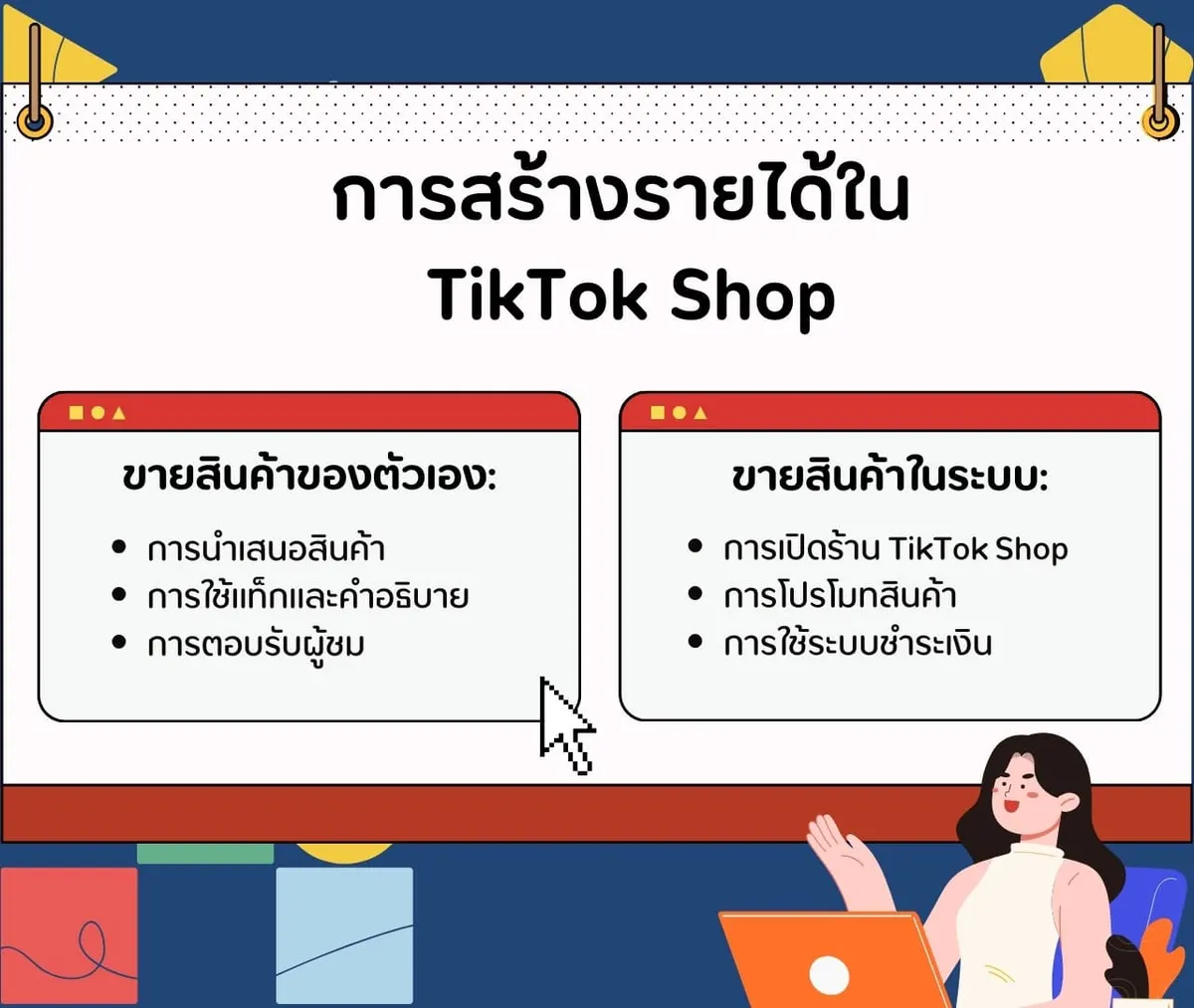 การสร้างรายได้ใน
TikTok Shop

ขายสินค้าของตัวเอง:

• การนำเสนอสินค้า
• การใช้แท็กและคำอธิบาย
• การตอบรับผู้ชม

ขายสินค้าในระบบ:

• การเปิดร้าน TikTok Shop
• การโปรโมทสินค้า
• การใช้ระบบชำระเงิน